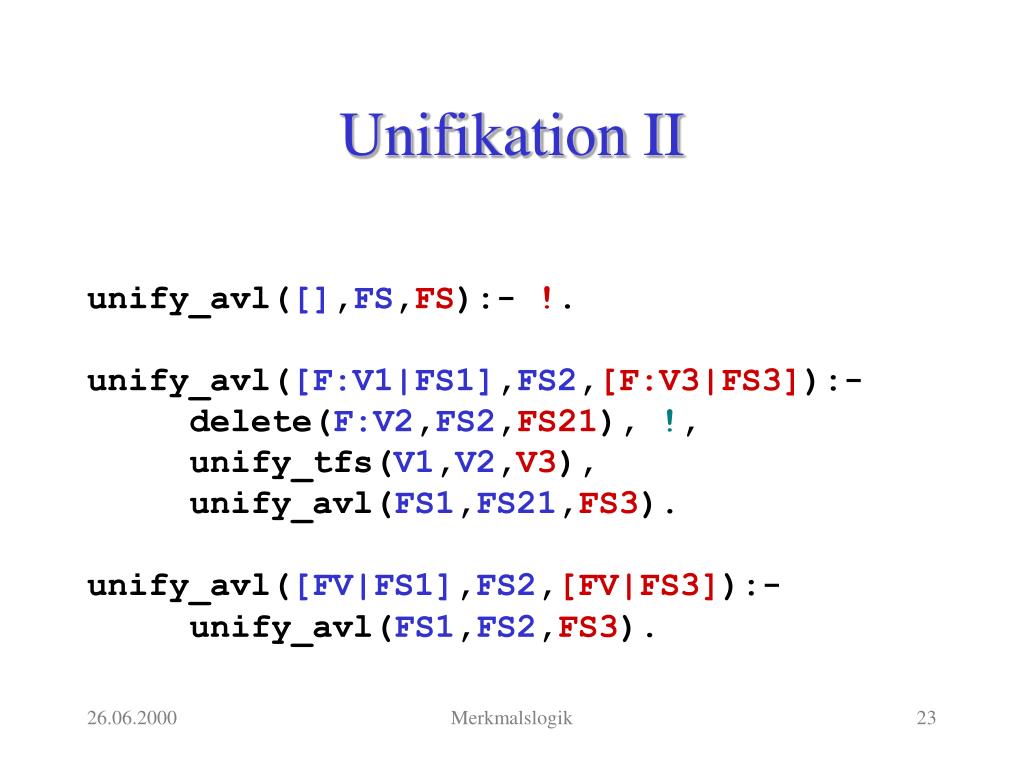 Unifikation II

unify_avl([],FS,FS):- !.

unify_avl([F:V1|FS1],FS2,[F:V3|FS3]):-
delete(F:V2,FS2,FS21), !,
unify_tfs(V1,V2,V3),
unify_avl(FS1,FS21,FS3).

unify_avl([FV|FS1],FS2,[FV|FS3]):-
unify_avl(FS1,FS2,FS3).

26.06.2000 Merkmalslogik 23